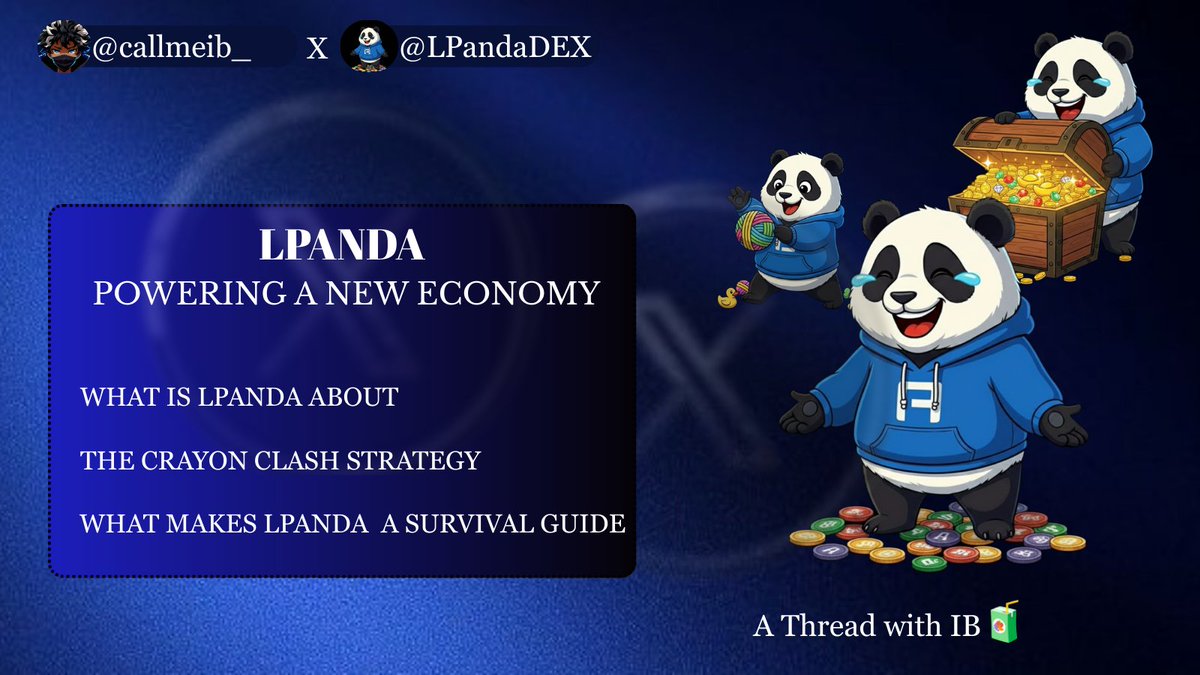 @callmeib_ X @LPandaDEX

LPANDA
POWERING A NEW ECONOMY

WHAT IS LPANDA ABOUT

THE CRAYON CLASH STRATEGY

WHAT MAKES LPANDA A SURVIVAL GUIDE

A Thread with IB 🧃